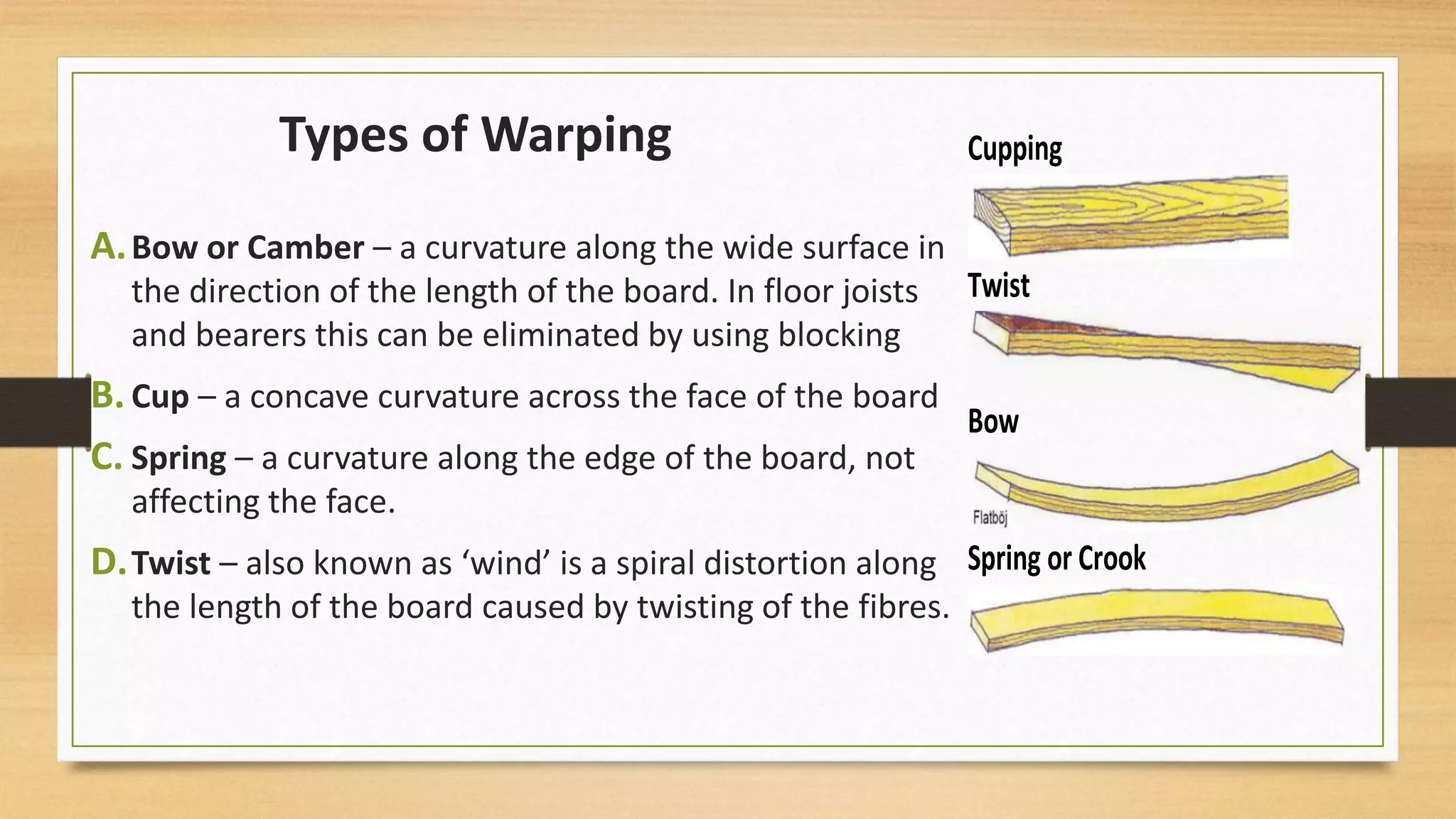 Types of Warping

A. Bow or Camber – a curvature along the wide surface in the direction of the length of the board. In floor joists and bearers this can be eliminated by using blocking

B. Cup – a concave curvature across the face of the board

C. Spring – a curvature along the edge of the board, not affecting the face.

D. Twist – also known as ‘wind’ is a spiral distortion along the length of the board caused by twisting of the fibres.

Cupping

Twist

Bow

Flatböj

Spring or Crook